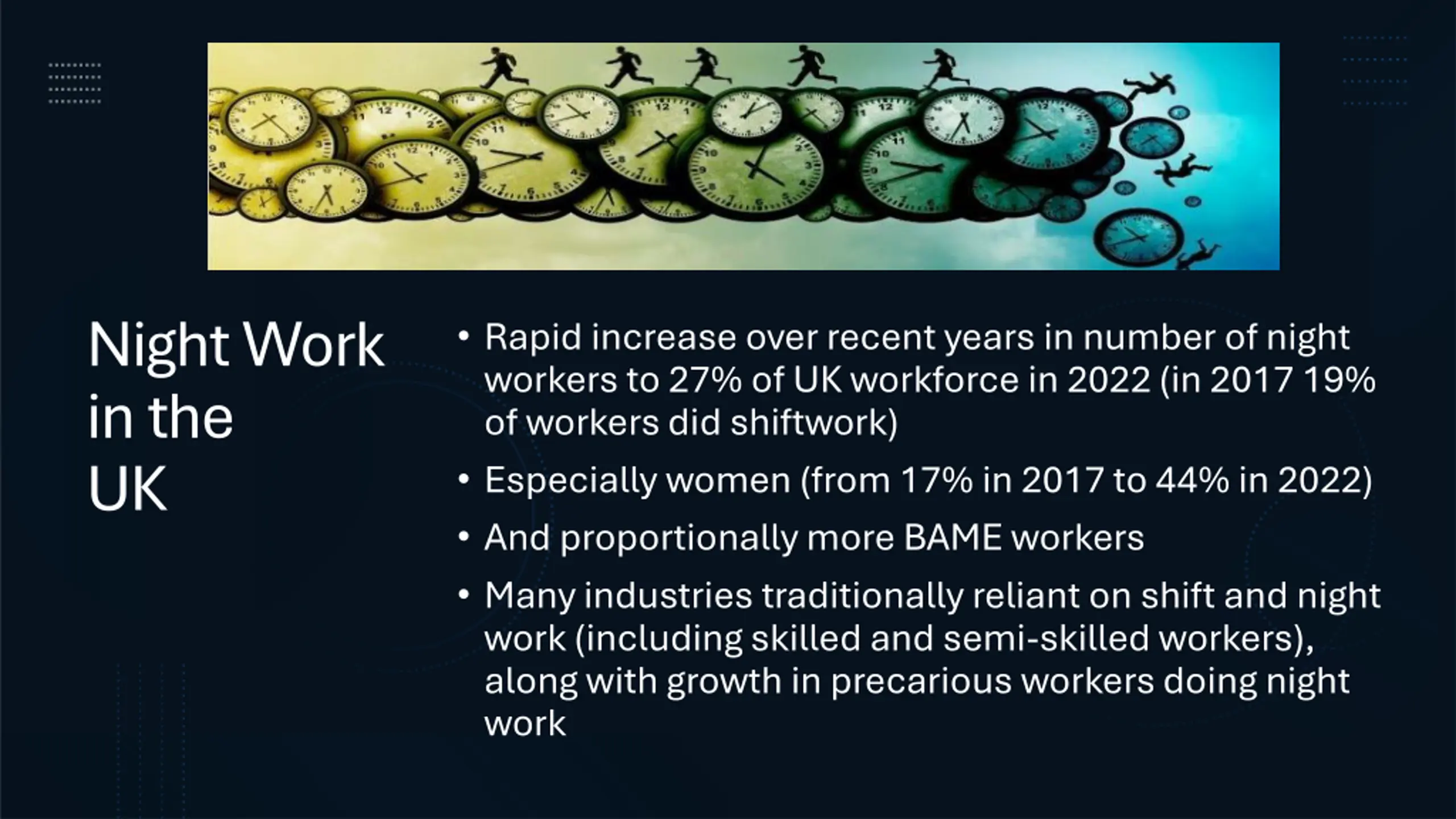 Night Work in the UK

• Rapid increase over recent years in number of night workers to 27% of UK workforce in 2022 (in 2017 19% of workers did shiftwork)

• Especially women (from 17% in 2017 to 44% in 2022)

• And proportionally more BAME workers

• Many industries traditionally reliant on shift and night work (including skilled and semi-skilled workers), along with growth in precarious workers doing night work